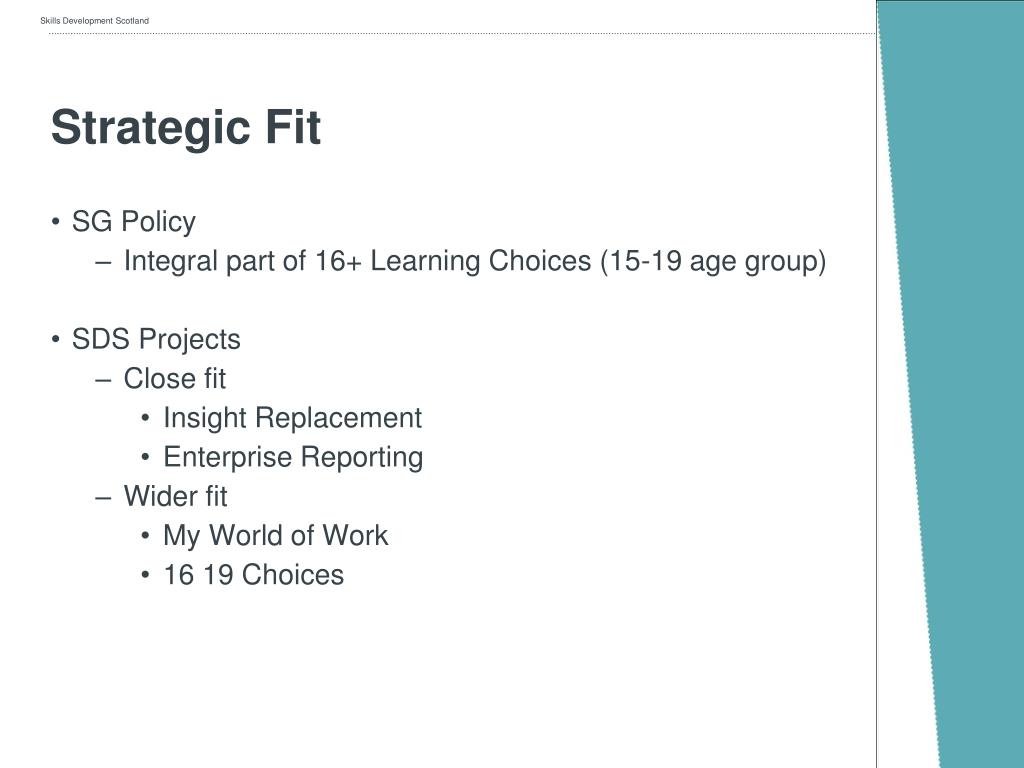 Skills Development Scotland

Strategic Fit

• SG Policy
– Integral part of 16+ Learning Choices (15-19 age group)

• SDS Projects
– Close fit
• Insight Replacement
• Enterprise Reporting
– Wider fit
• My World of Work
• 16 19 Choices